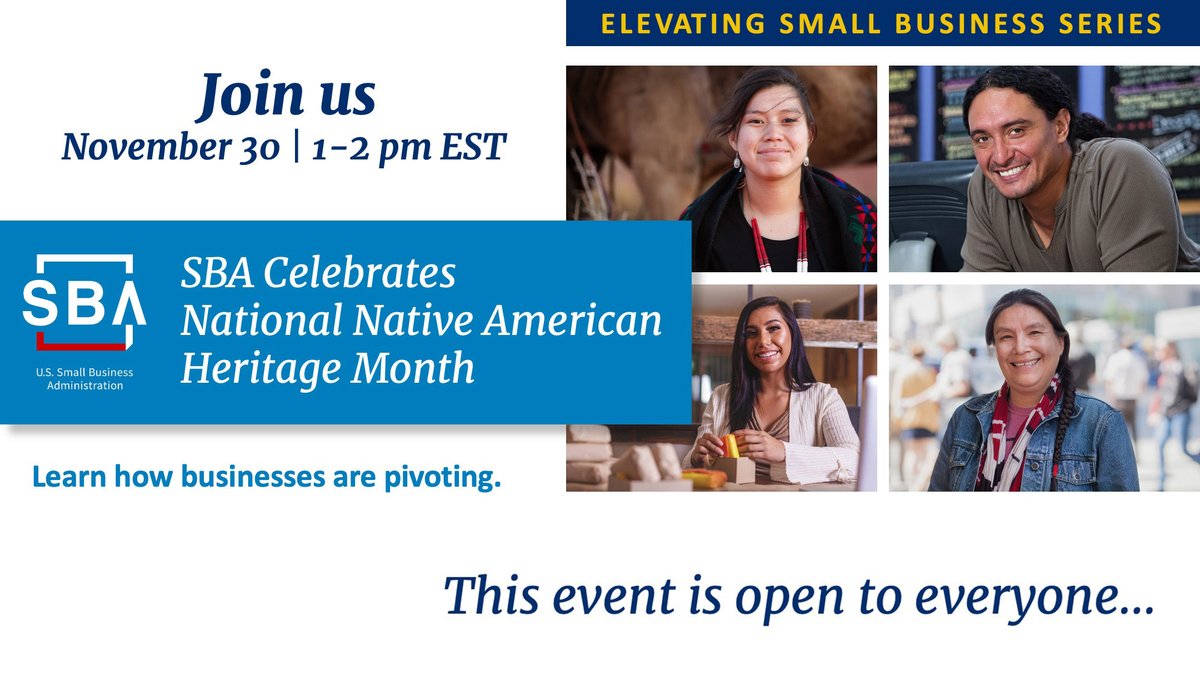 ELEVATING SMALL BUSINESS SERIES

Join us
November 30 | 1-2 pm EST

SBA
U.S. Small Business Administration

SBA Celebrates National Native American Heritage Month

Learn how businesses are pivoting.

This event is open to everyone...